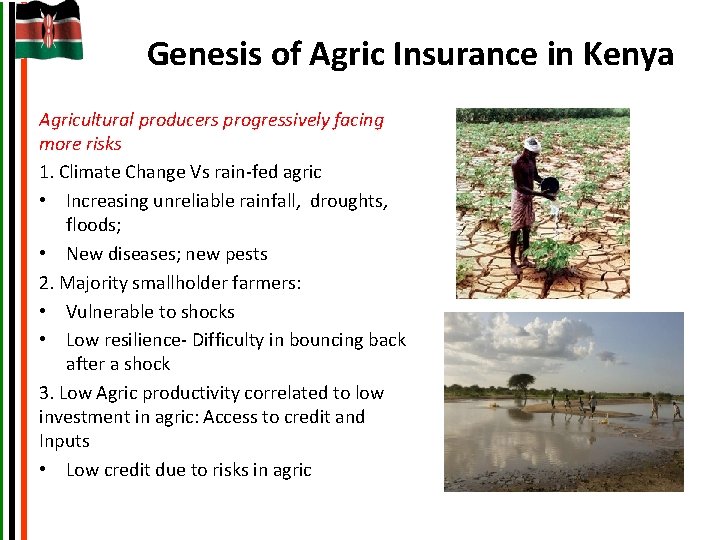 Genesis of Agric Insurance in Kenya

Agricultural producers progressively facing more risks

1. Climate Change Vs rain-fed agric

• Increasing unreliable rainfall, droughts, floods;

• New diseases; new pests

2. Majority smallholder farmers:

• Vulnerable to shocks

• Low resilience- Difficulty in bouncing back after a shock

3. Low Agric productivity correlated to low investment in agric: Access to credit and Inputs

• Low credit due to risks in agric